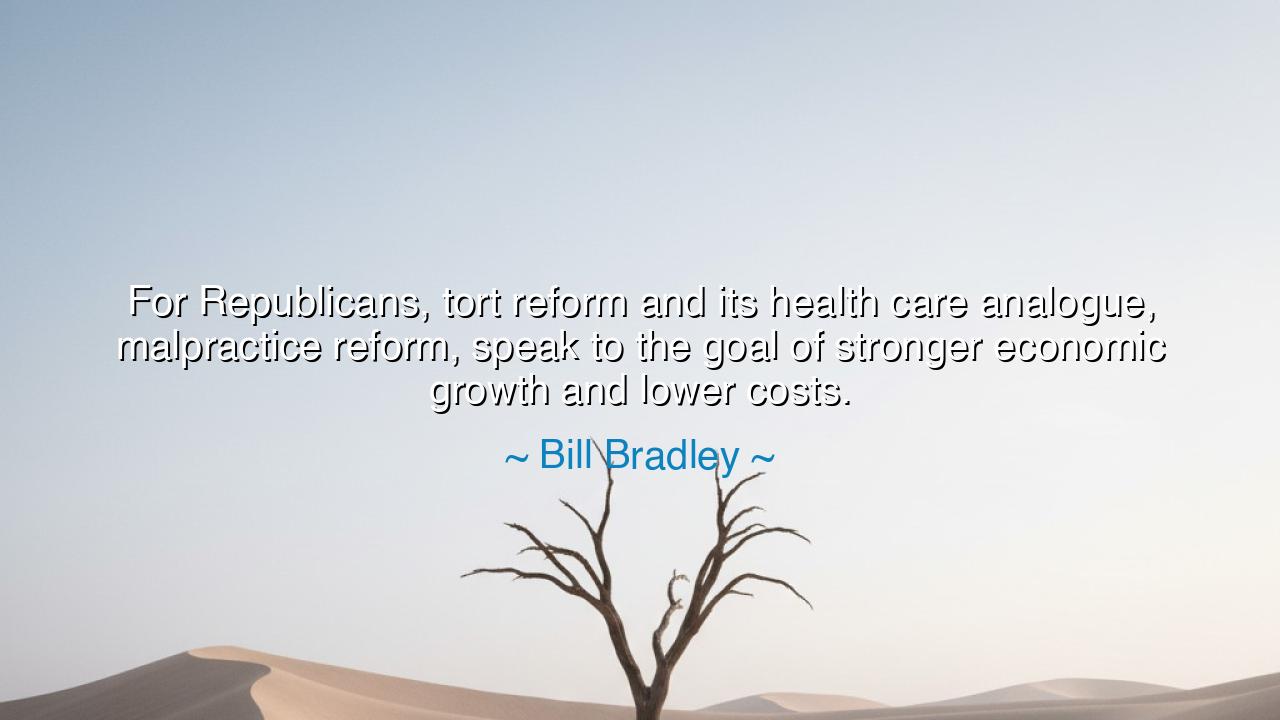 For Republicans, tort reform and its health care analogue, malpractice reform, speak to the goal of stronger economic growth and lower costs.

~ Bill Bradley ~